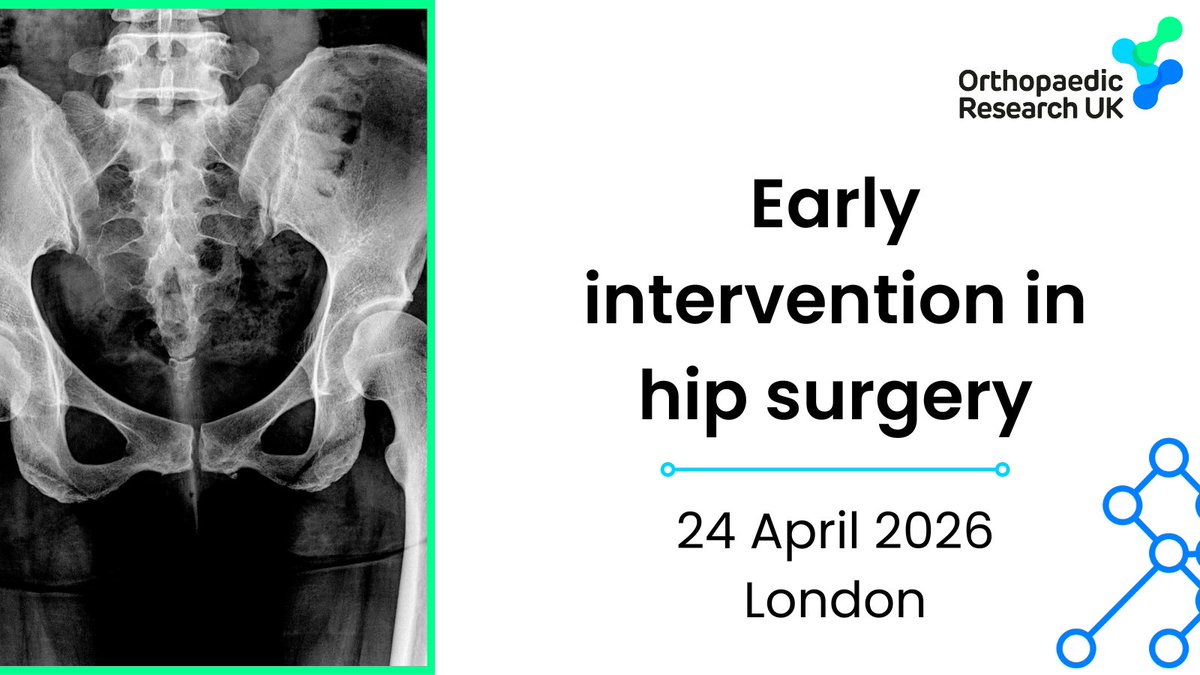 Orthopaedic Research UK

Early intervention in hip surgery

24 April 2026
London